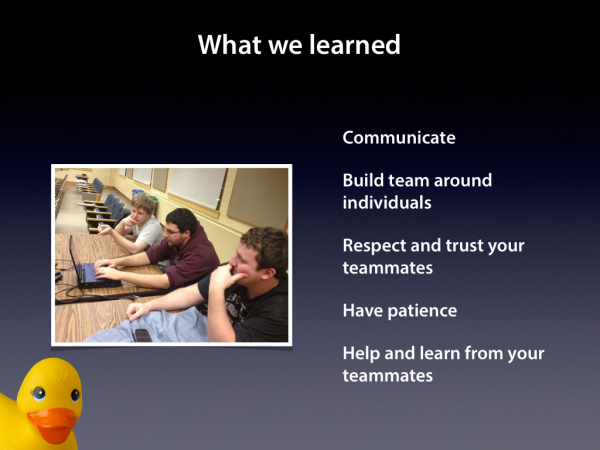 What we learned

Communicate

Build team around individuals

Respect and trust your teammates

Have patience

Help and learn from your teammates